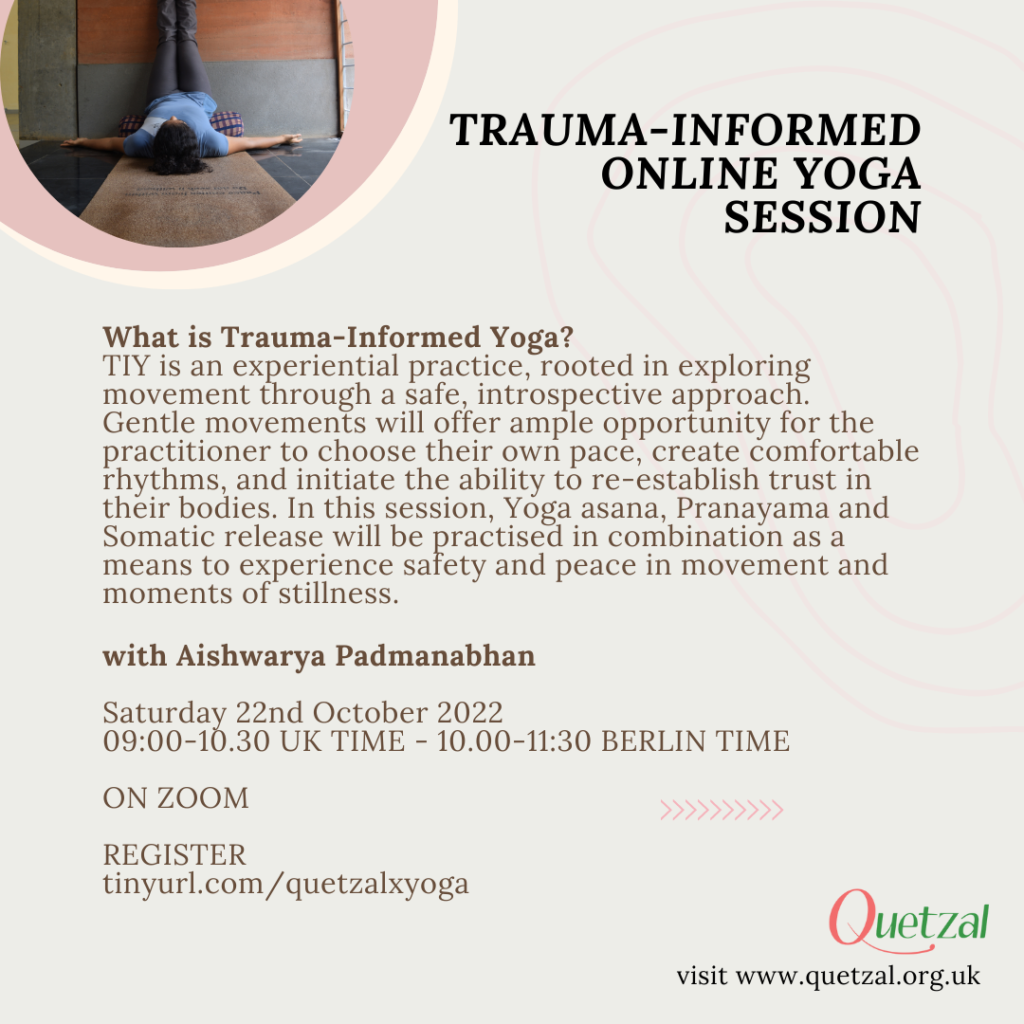 TRAUMA-INFORMED ONLINE YOGA SESSION

What is Trauma-Informed Yoga?
TIY is an experiential practice, rooted in exploring movement through a safe, introspective approach. Gentle movements will offer ample opportunity for the practitioner to choose their own pace, create comfortable rhythms, and initiate the ability to re-establish trust in their bodies. In this session, Yoga asana, Pranayama and Somatic release will be practised in combination as a means to experience safety and peace in movement and moments of stillness.

with Aishwarya Padmanabhan

Saturday 22nd October 2022
09:00-10.30 UK TIME - 10.00-11:30 BERLIN TIME

ON ZOOM

REGISTER
tinyurl.com/quetzalxyoga

Quetzal

visit www.quetzal.org.uk